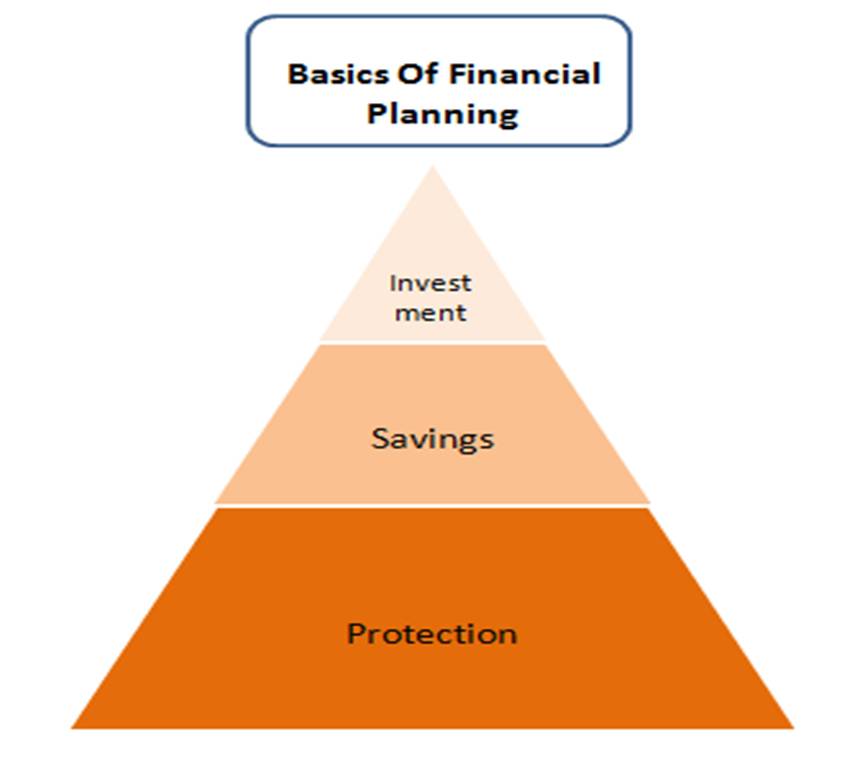 Basics Of Financial Planning

Invest ment

Savings

Protection